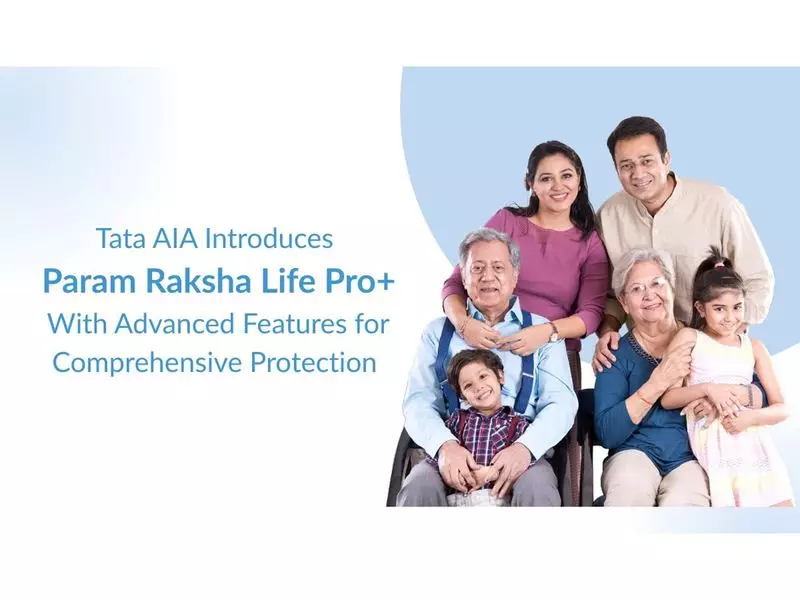 Tata AIA Introduces
Param Raksha Life Pro+
With Advanced Features for Comprehensive Protection